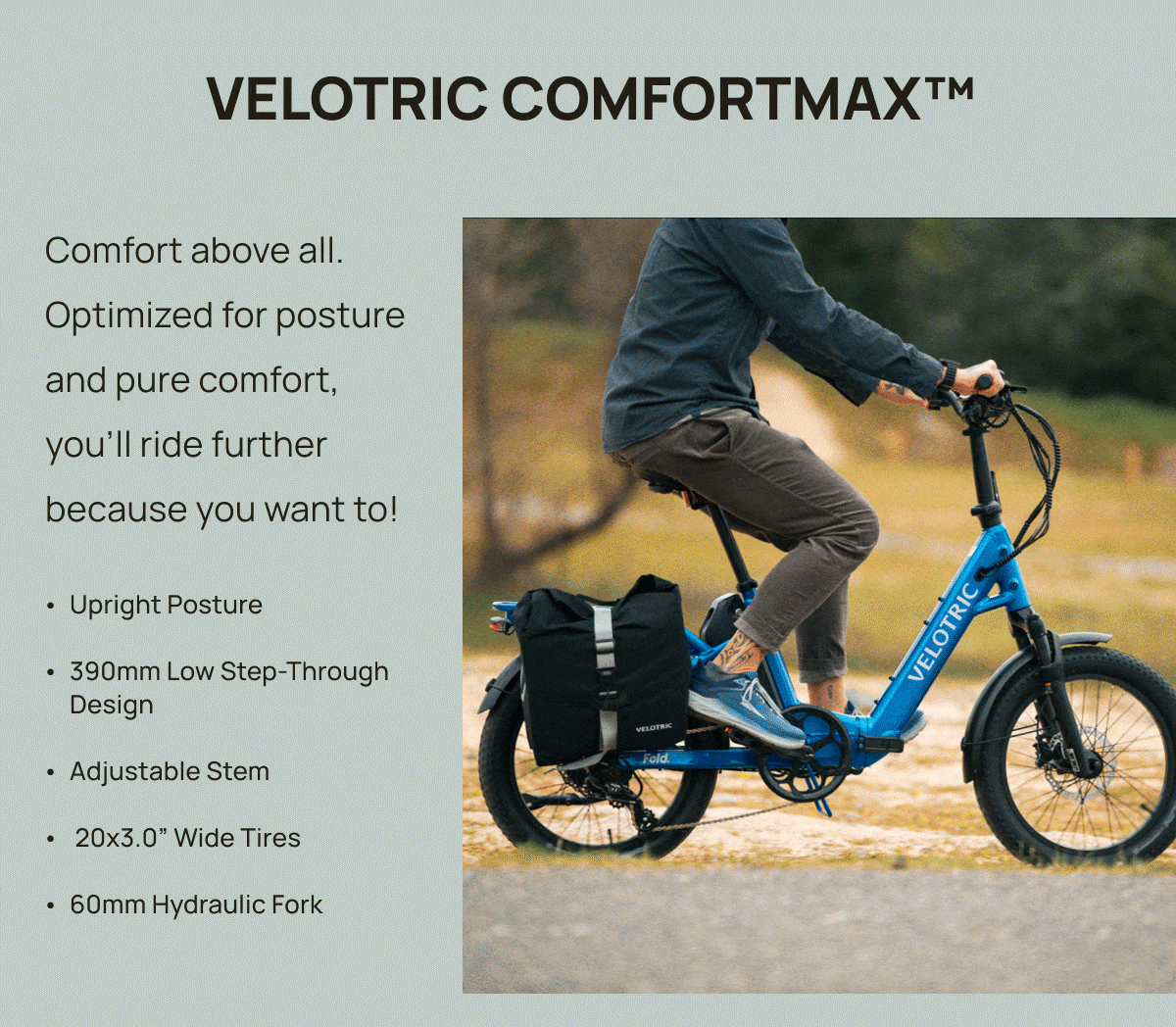 VELOTRIC COMFORTMAX™

Comfort above all. Optimized for posture and pure comfort, you'll ride further because you want to!

• Upright Posture

• 390mm Low Step-Through Design

• Adjustable Stem

• 20x3.0" Wide Tires

• 60mm Hydraulic Fork

VELOTRIC

VELOTRIC

Fold.